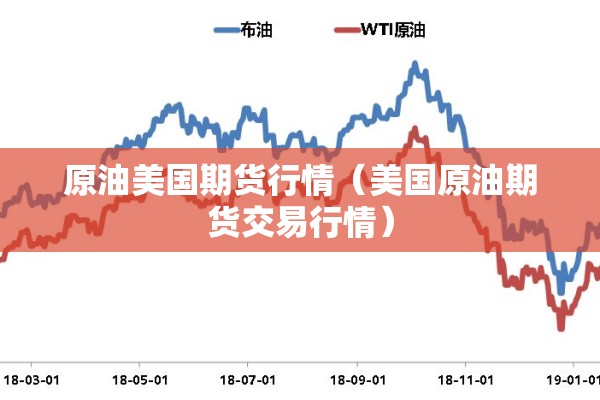 布油 WTI原油

原油美国期货行情（美国原油期货交易行情）

18-03-01 18-05-01 18-07-01 18-09-01 18-11-01 19-01-01